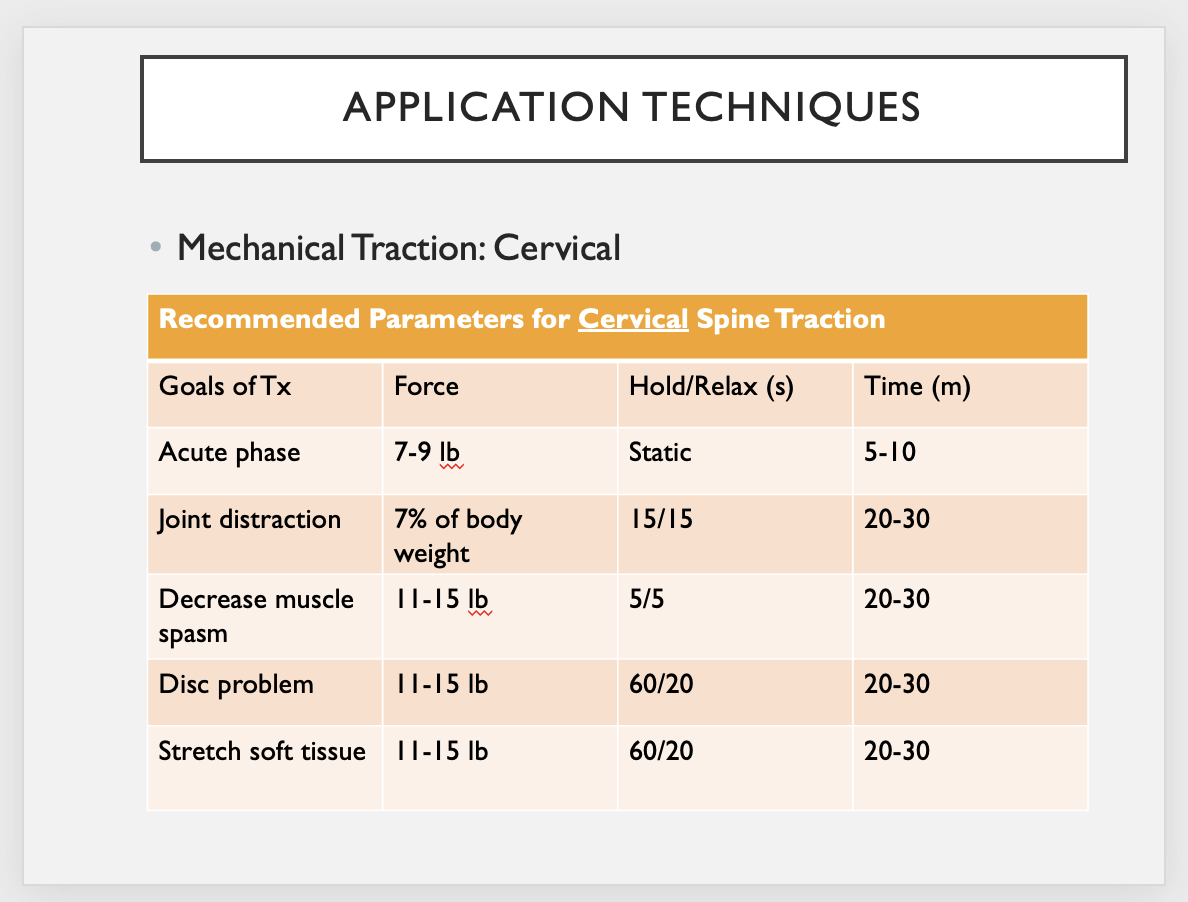 APPLICATION TECHNIQUES

• Mechanical Traction: Cervical

Recommended Parameters for Cervical Spine Traction

| Goals of Tx | Force | Hold/Relax (s) | Time (m) |
|---|---|---|---|
| Acute phase | 7-9 lb | Static | 5-10 |
| Joint distraction | 7% of body weight | 15/15 | 20-30 |
| Decrease muscle spasm | 11-15 lb | 5/5 | 20-30 |
| Disc problem | 11-15 lb | 60/20 | 20-30 |
| Stretch soft tissue | 11-15 lb | 60/20 | 20-30 |